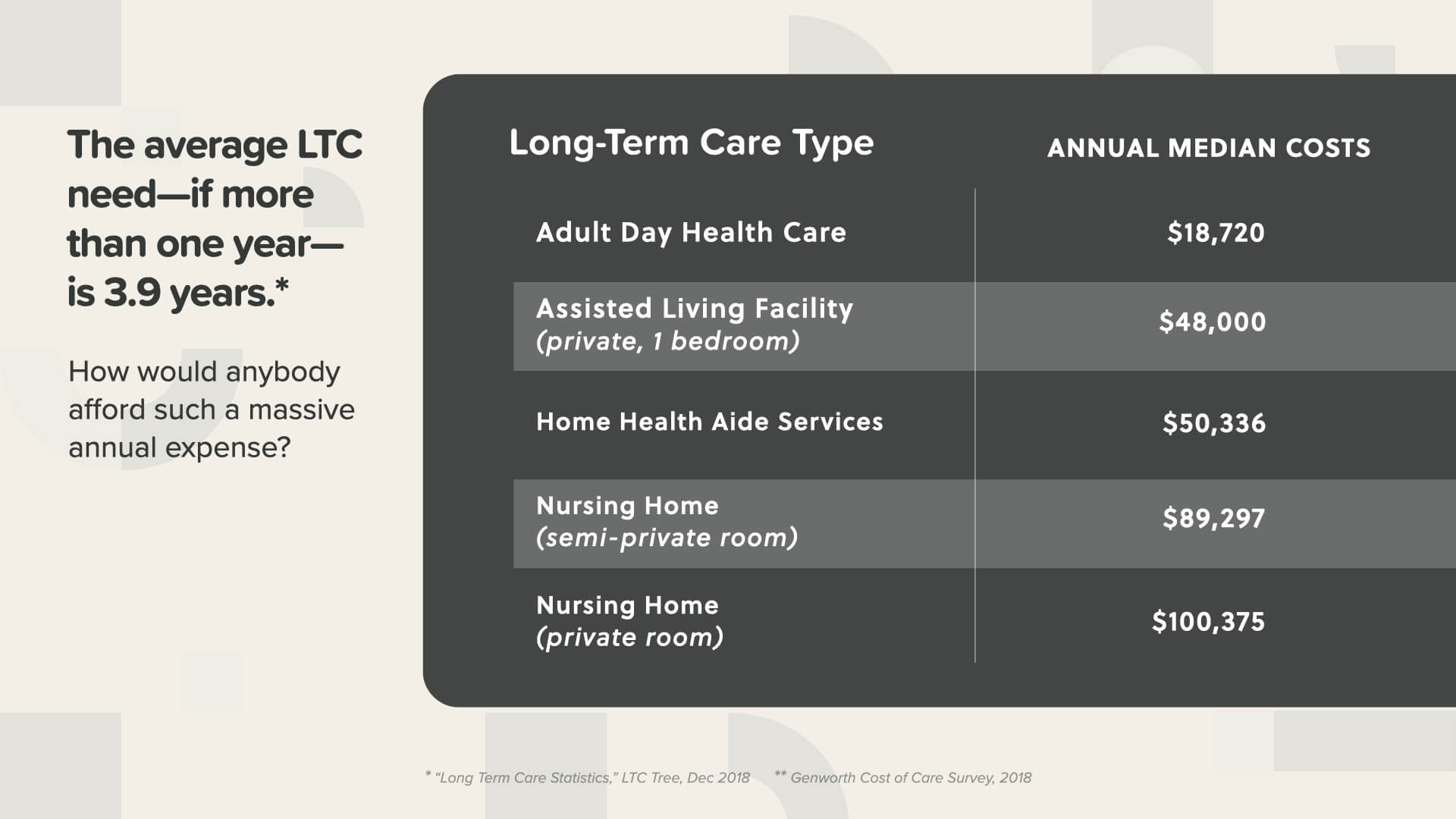 The average LTC need—if more than one year—is 3.9 years.*

How would anybody afford such a massive annual expense?

| Long-Term Care Type | ANNUAL MEDIAN COSTS |
|---|---|
| Adult Day Health Care | \$18,720 |
| Assisted Living Facility (private, 1 bedroom) | \$48,000 |
| Home Health Aide Services | \$50,336 |
| Nursing Home (semi-private room) | \$89,297 |
| Nursing Home (private room) | \$100,375 |

* "Long Term Care Statistics," LTC Tree, Dec 2018   ** Genworth Cost of Care Survey, 2018